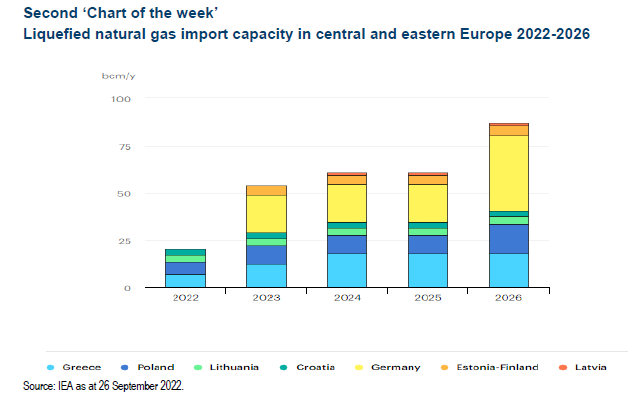 Second ‘Chart of the week’
Liquefied natural gas import capacity in central and eastern Europe 2022-2026

bcm/y

100
75
50
25
0

2022
2023
2024
2025
2026

Greece
Poland
Lithuania
Croatia
Germany
Estonia-Finland
Latvia

Source: IEA as at 26 September 2022.